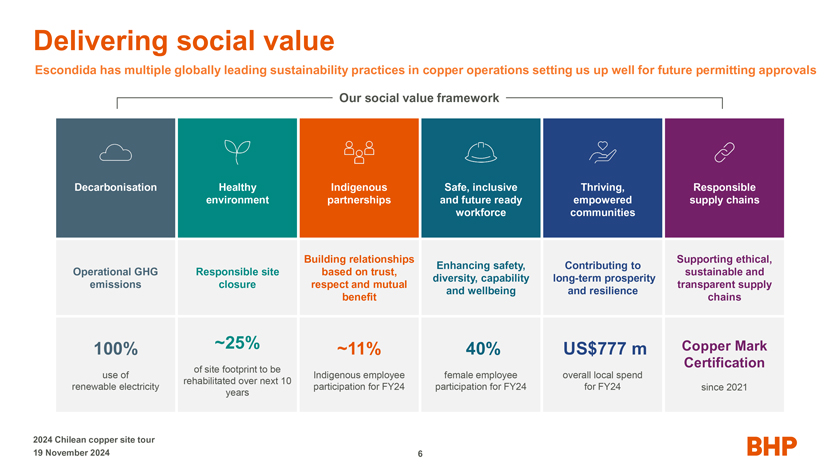 Delivering social value

Escondida has multiple globally leading sustainability practices in copper operations setting us up well for future permitting approvals

Our social value framework

| Decarbonisation | Healthy environment | Indigenous partnerships | Safe, inclusive and future ready workforce | Thriving, empowered communities | Responsible supply chains |
|---|---|---|---|---|---|
| Operational GHG emissions | Responsible site closure | Building relationships based on trust, respect and mutual benefit | Enhancing safety, diversity, capability and wellbeing | Contributing to long-term prosperity and resilience | Supporting ethical, sustainable and transparent supply chains |
| 100% use of renewable electricity | ~25% of site footprint to be rehabilitated over next 10 years | ~11% Indigenous employee participation for FY24 | 40% female employee participation for FY24 | US$777 m overall local spend for FY24 | Copper Mark Certification since 2021 |

2024 Chilean copper site tour
19 November 2024

6

BHP